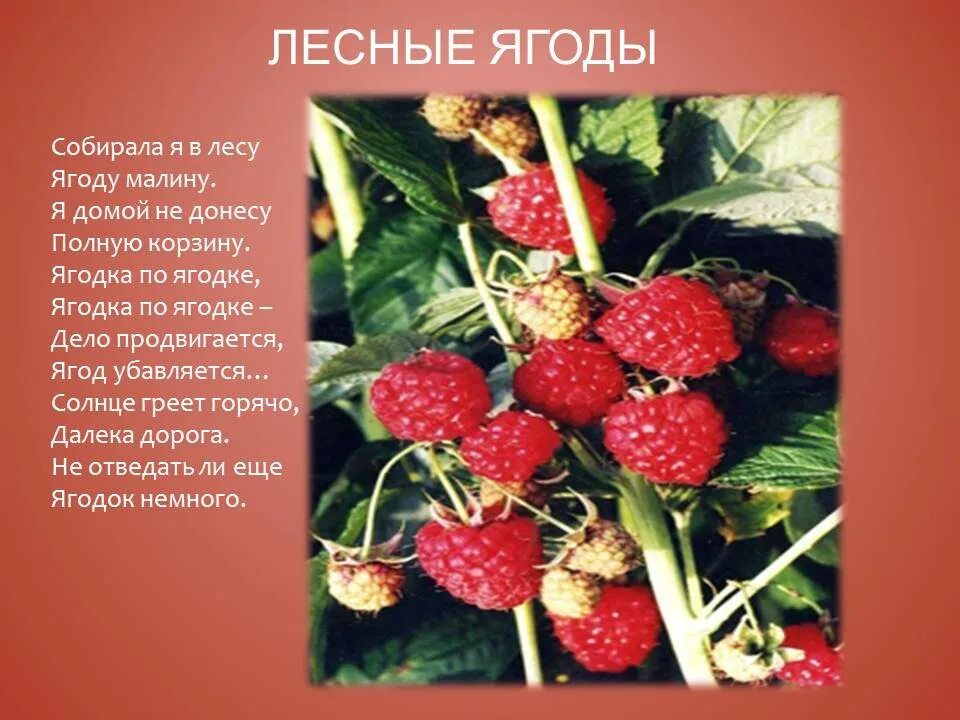 ЛЕСНЫЕ ЯГОДЫ

Собирала я в лесу
Ягоду малину.
Я домой не донесу
Полную корзину.
Ягодка по ягодке,
Ягодка по ягодке –
Дело продвигается,
Ягод убавляется…
Солнце греет горячо,
Далека дорога.
Не отведать ли еще
Ягодок немного.